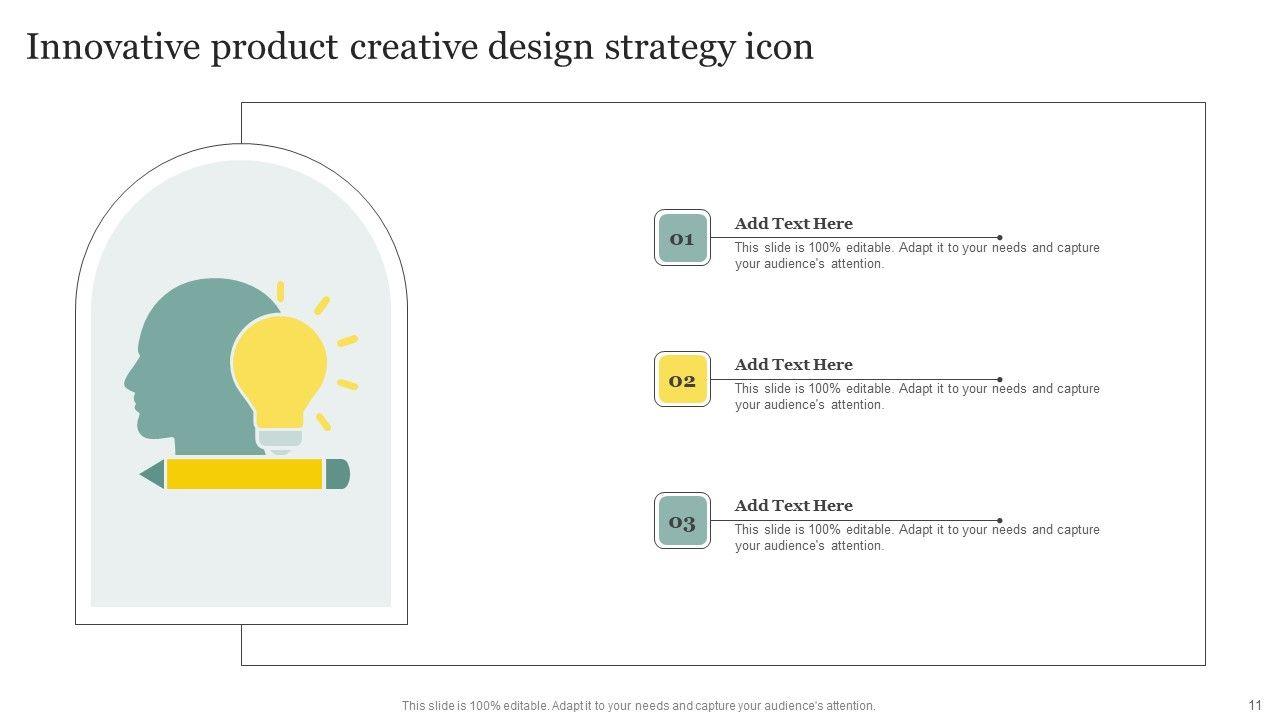 Innovative product creative design strategy icon

01
Add Text Here
This slide is 100% editable. Adapt it to your needs and capture your audience's attention.

02
Add Text Here
This slide is 100% editable. Adapt it to your needs and capture your audience's attention.

03
Add Text Here
This slide is 100% editable. Adapt it to your needs and capture your audience's attention.

This slide is 100% editable. Adapt it to your needs and capture your audience's attention.

11